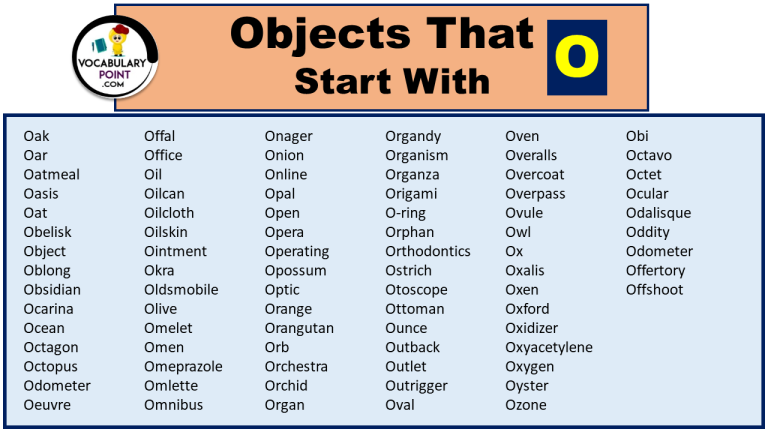 VOCABULARY POINT .COM

Objects That Start With O

Oak
Oar
Oatmeal
Oasis
Oat
Obelisk
Object
Oblong
Obsidian
Ocarina
Ocean
Octagon
Octopus
Odometer
Oeuvre

Offal
Office
Oil
Oilcan
Oilcloth
Oilskin
Ointment
Okra
Oldsmobile
Olive
Omelet
Omen
Omeprazole
Omlette
Omnibus

Onager
Onion
Online
Opal
Open
Opera
Operating
Opossum
Optic
Orange
Orangutan
Orb
Orchestra
Orchid
Organ

Organdy
Organism
Organza
Origami
O-ring
Orphan
Orthodontics
Ostrich
Otoscope
Ottoman
Ounce
Outback
Outlet
Outrigger
Oval

Oven
Overalls
Overcoat
Overpass
Ovule
Owl
Ox
Oxalis
Oxen
Oxford
Oxidizer
Oxyacetylene
Oxygen
Oyster
Ozone

Obi
Octavo
Octet
Ocular
Odalisque
Oddity
Odometer
Offertory
Offshoot